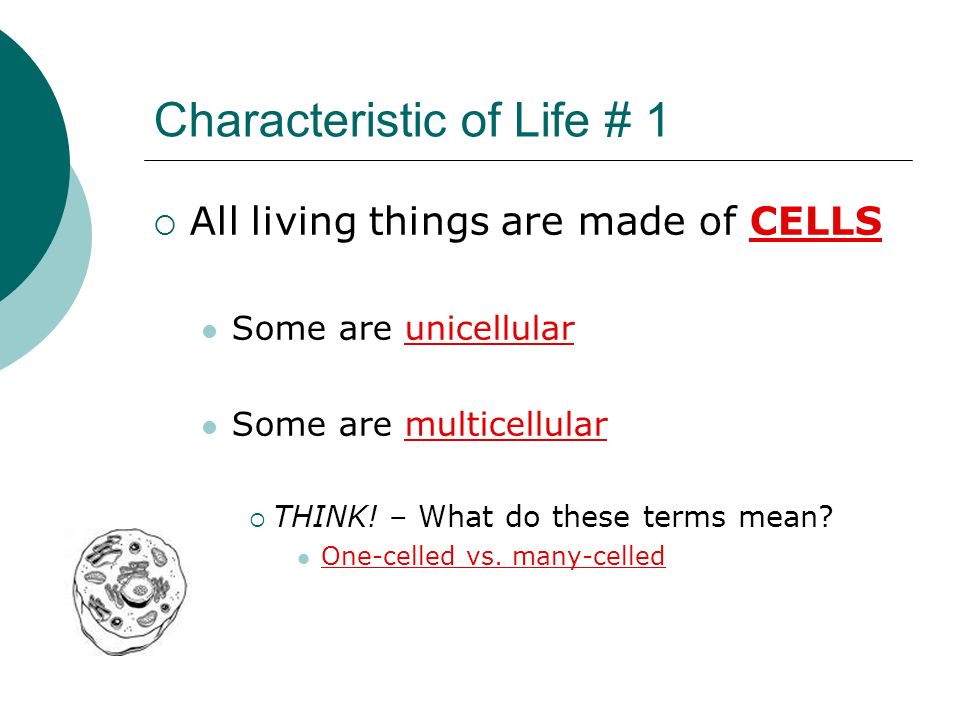 Characteristic of Life # 1

All living things are made of CELLS

Some are unicellular

Some are multicellular

THINK! – What do these terms mean?

One-celled vs. many-celled